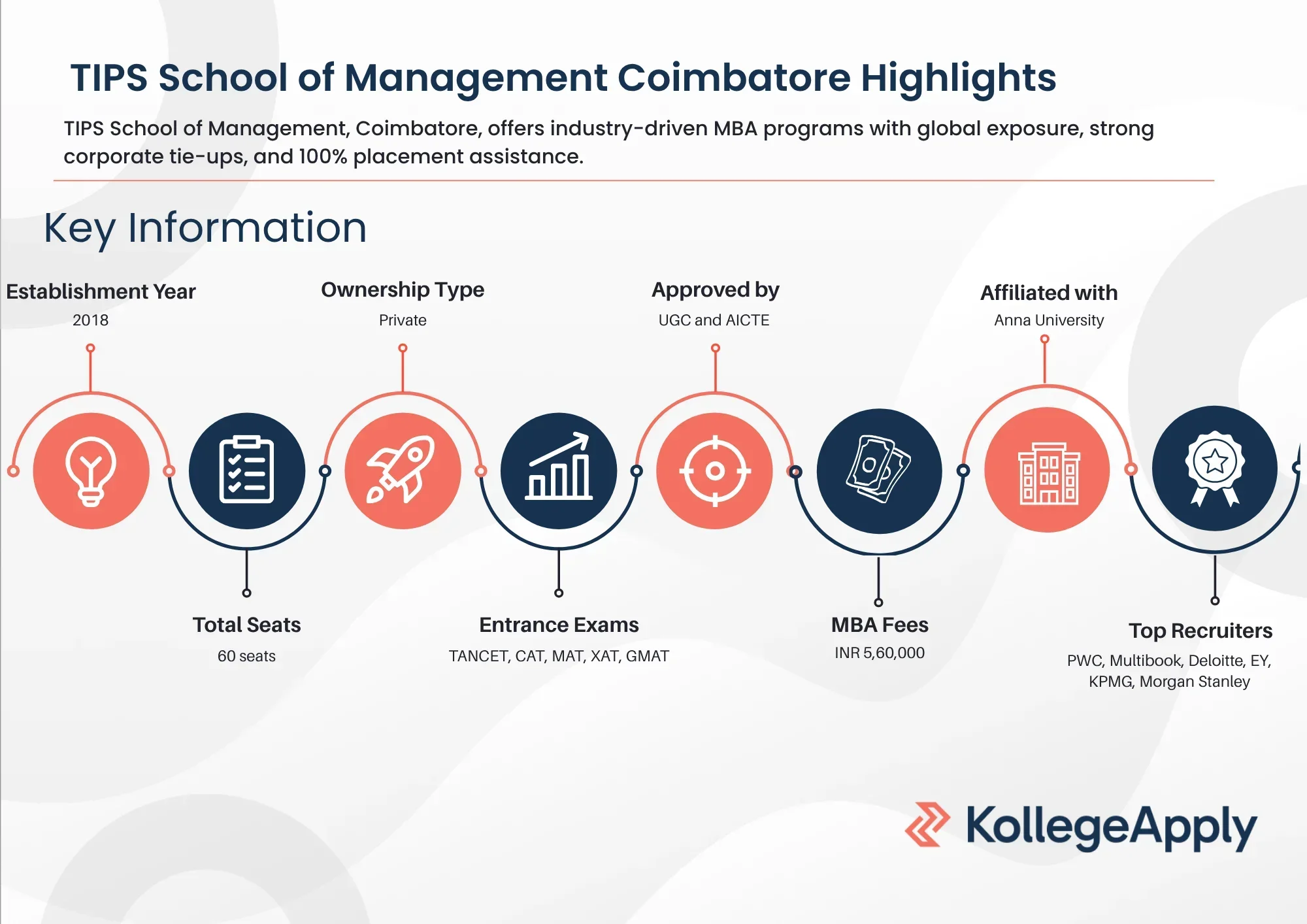 TIPS School of Management Coimbatore Highlights

TIPS School of Management, Coimbatore, offers industry-driven MBA programs with global exposure, strong corporate tie-ups, and 100% placement assistance.

Key Information

Establishment Year
2018

Ownership Type
Private

Approved by
UGC and AICTE

Affiliated with
Anna University

Total Seats
60 seats

Entrance Exams
TANCET, CAT, MAT, XAT, GMAT

MBA Fees
INR 5,60,000

Top Recruiters
PWC, Multibook, Deloitte, EY, KPMG, Morgan Stanley

KollegeApply